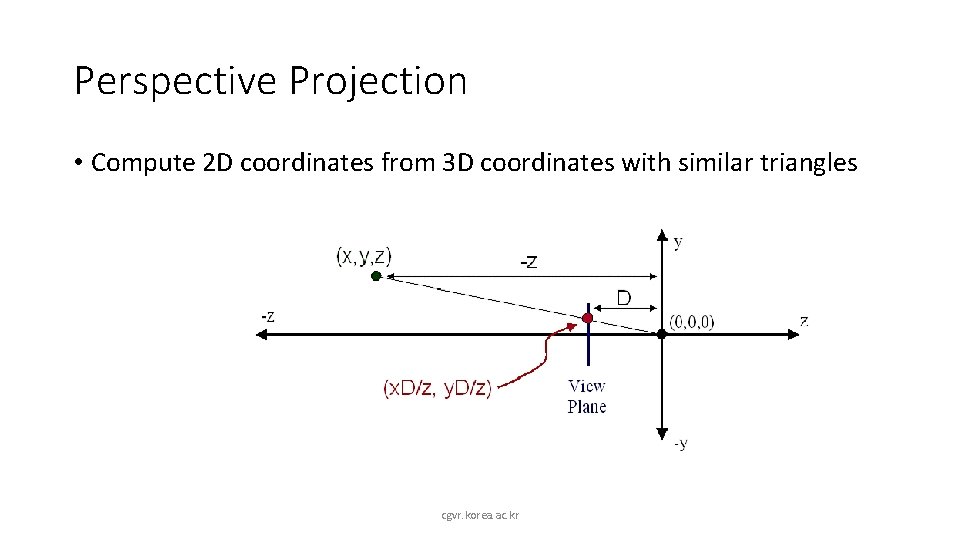 Perspective Projection

• Compute 2D coordinates from 3D coordinates with similar triangles

(x,y,z)

-z

y

D

-z

(0,0,0)

z

(xD/z, yD/z)

View Plane

-y

cgvr.korea.ac.kr